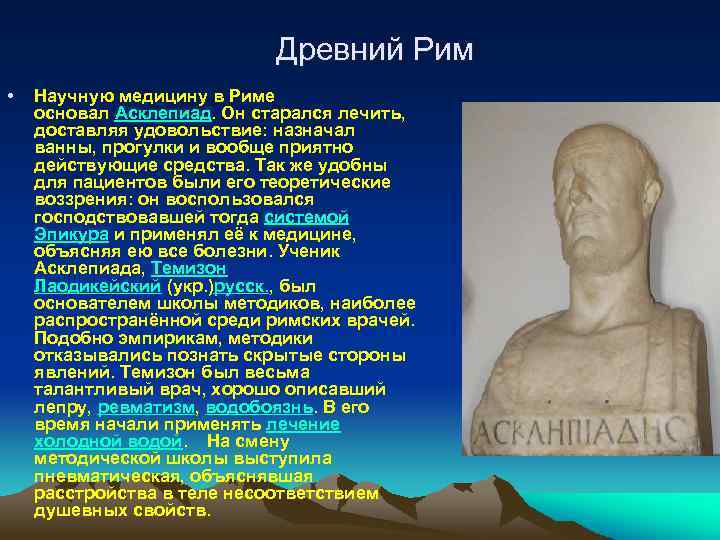 Древний Рим

• Научную медицину в Риме основал Асклепиад. Он старался лечить, доставляя удовольствие: назначал ванны, прогулки и вообще приятно действующие средства. Так же удобны для пациентов были его теоретические воззрения: он воспользовался господствовавшей тогда системой Эпикура и применял её к медицине, объясняя ею все болезни. Ученик Асклепиада, Темизон Лаодикейский (укр.)русск., был основателем школы методиков, наиболее распространённой среди римских врачей. Подобно эмпирикам, методики отказывались познать скрытые стороны явлений. Темизон был весьма талантливый врач, хорошо описавший лепру, ревматизм, водобоязнь. В его время начали применять лечение холодной водой. На смену методической школы выступила пневматическая, объяснявшая расстройства в теле несоответствием душевных свойств.

ΑΣΚΛΗΠΙΑΔΗΣ